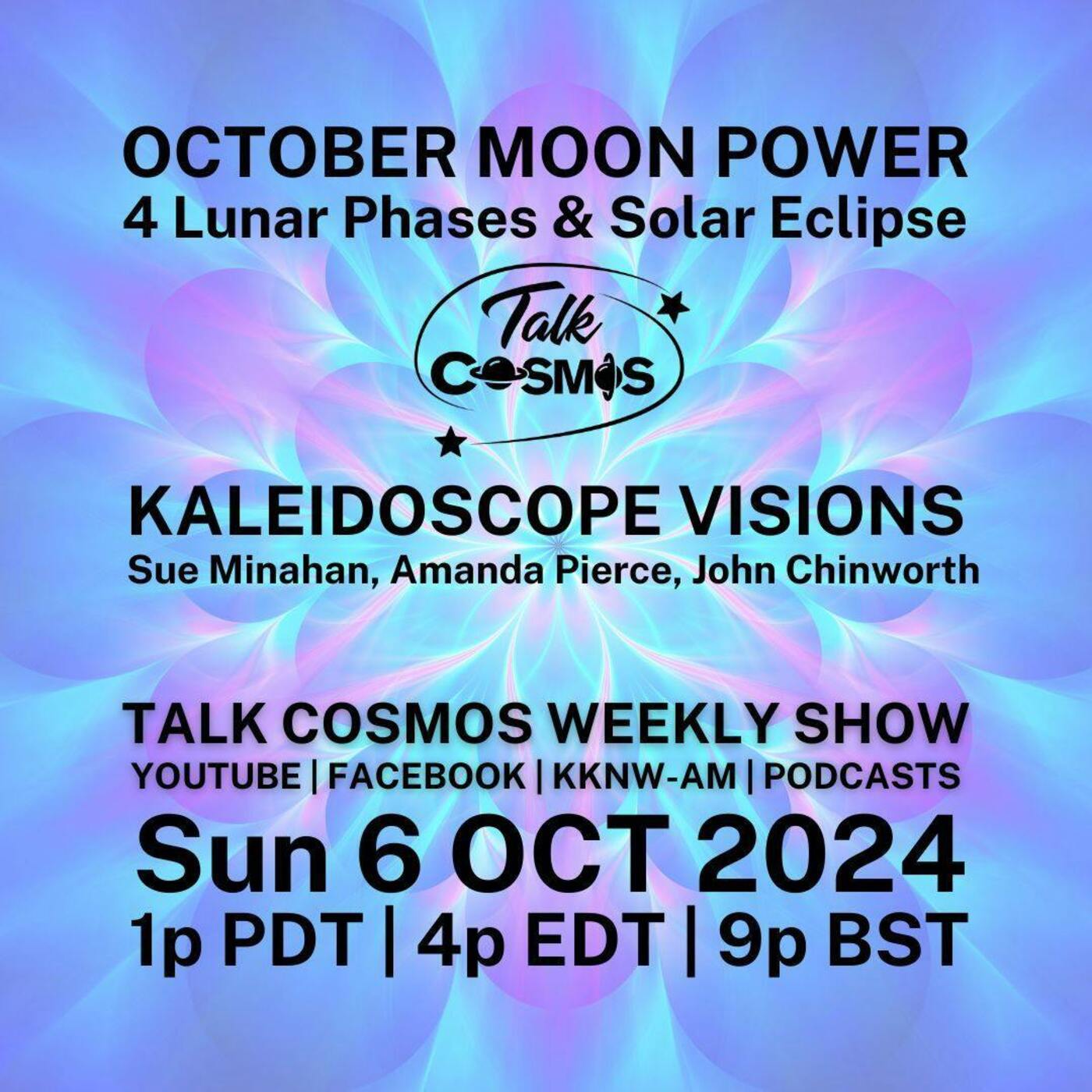 OCTOBER MOON POWER
4 Lunar Phases & Solar Eclipse

Talk
COSMOS

KALEIDOSCOPE VISIONS
Sue Minahan, Amanda Pierce, John Chinworth

TALK COSMOS WEEKLY SHOW
YOUTUBE | FACEBOOK | KKNW-AM | PODCASTS
Sun 6 OCT 2024
1p PDT | 4p EDT | 9p BST